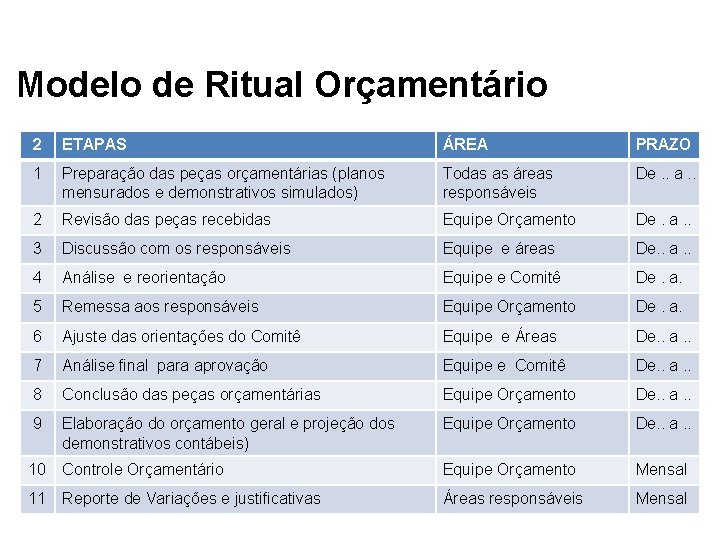 Modelo de Ritual Orçamentário

| 2 | ETAPAS | ÁREA | PRAZO |
|---|---|---|---|
| 1 | Preparação das peças orçamentárias (planos mensurados e demonstrativos simulados) | Todas as áreas responsáveis | De .. a .. |
| 2 | Revisão das peças recebidas | Equipe Orçamento | De . a .. |
| 3 | Discussão com os responsáveis | Equipe e áreas | De.. a .. |
| 4 | Análise e reorientação | Equipe e Comitê | De . a. |
| 5 | Remessa aos responsáveis | Equipe Orçamento | De . a. |
| 6 | Ajuste das orientações do Comitê | Equipe e Áreas | De.. a .. |
| 7 | Análise final para aprovação | Equipe e Comitê | De.. a .. |
| 8 | Conclusão das peças orçamentárias | Equipe Orçamento | De.. a .. |
| 9 | Elaboração do orçamento geral e projeção dos demonstrativos contábeis) | Equipe Orçamento | De.. a .. |
| 10 | Controle Orçamentário | Equipe Orçamento | Mensal |
| 11 | Reporte de Variações e justificativas | Áreas responsáveis | Mensal |